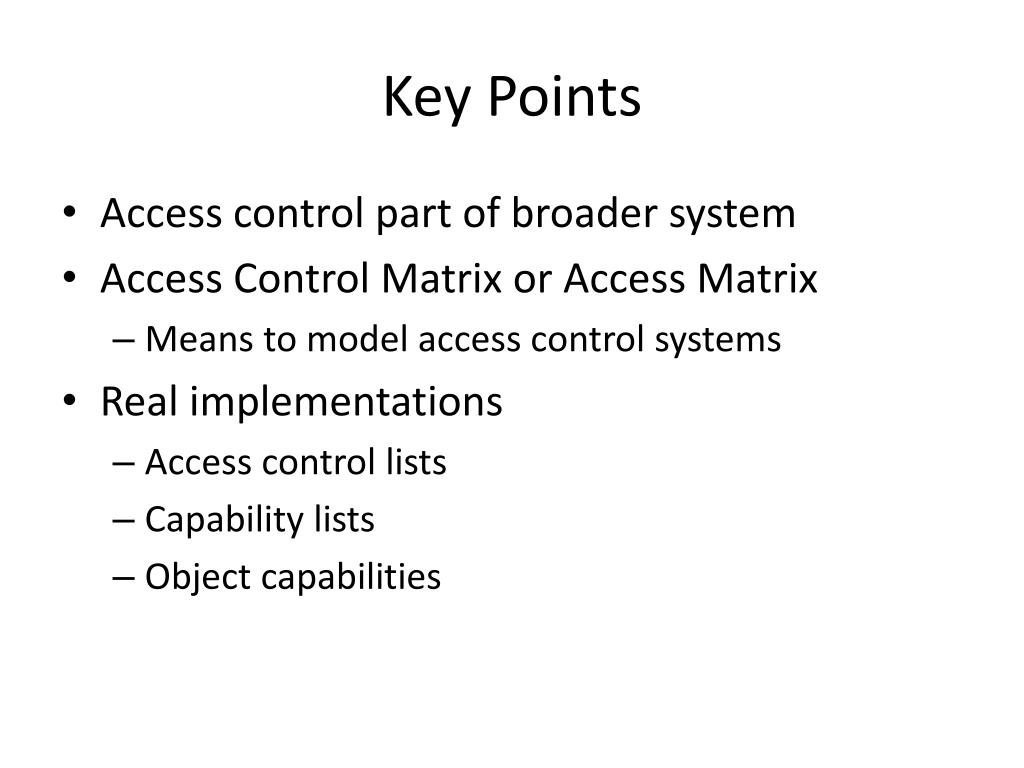 Key Points

• Access control part of broader system
• Access Control Matrix or Access Matrix
– Means to model access control systems
• Real implementations
– Access control lists
– Capability lists
– Object capabilities